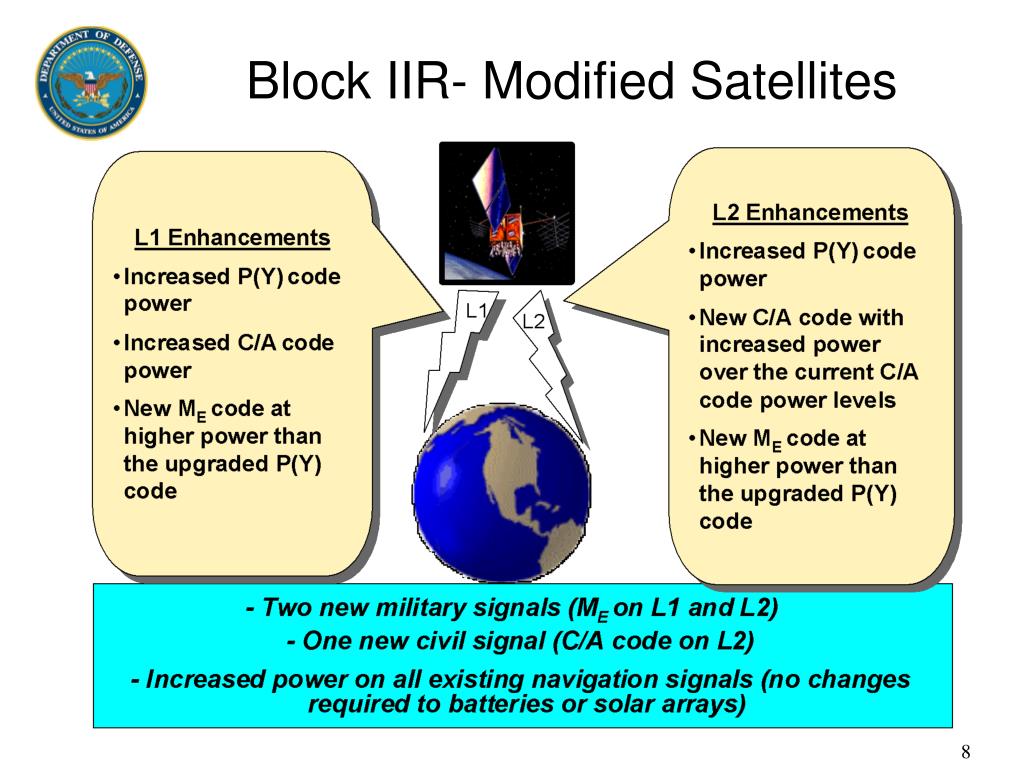 DEPARTMENT OF DEFENSE
UNITED STATES OF AMERICA

Block IIR- Modified Satellites

L1 Enhancements
• Increased P(Y) code power
• Increased C/A code power
• New $M_E$ code at higher power than the upgraded P(Y) code

L1
L2

L2 Enhancements
• Increased P(Y) code power
• New C/A code with increased power over the current C/A code power levels
• New $M_E$ code at higher power than the upgraded P(Y) code

- Two new military signals ($M_E$ on L1 and L2)
- One new civil signal (C/A code on L2)
- Increased power on all existing navigation signals (no changes required to batteries or solar arrays)

8